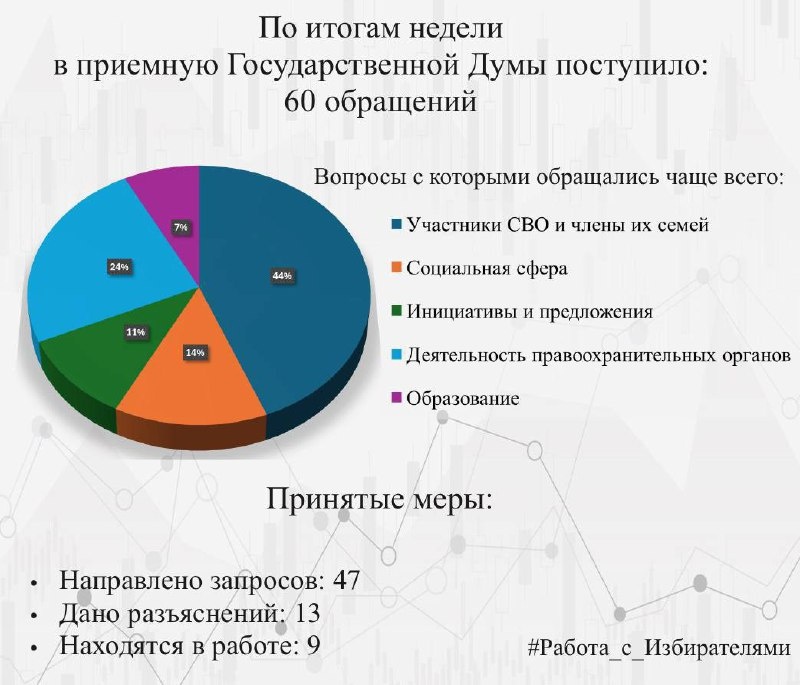 По итогам недели
в приемную Государственной Думы поступило:
60 обращений

Вопросы с которыми обращались чаще всего:

7%
24%
44%
11%
14%

Участники СВО и члены их семей
Социальная сфера
Инициативы и предложения
Деятельность правоохранительных органов
Образование

Принятые меры:

• Направлено запросов: 47
• Дано разъяснений: 13
• Находятся в работе: 9

#Работа_с_Избирателями